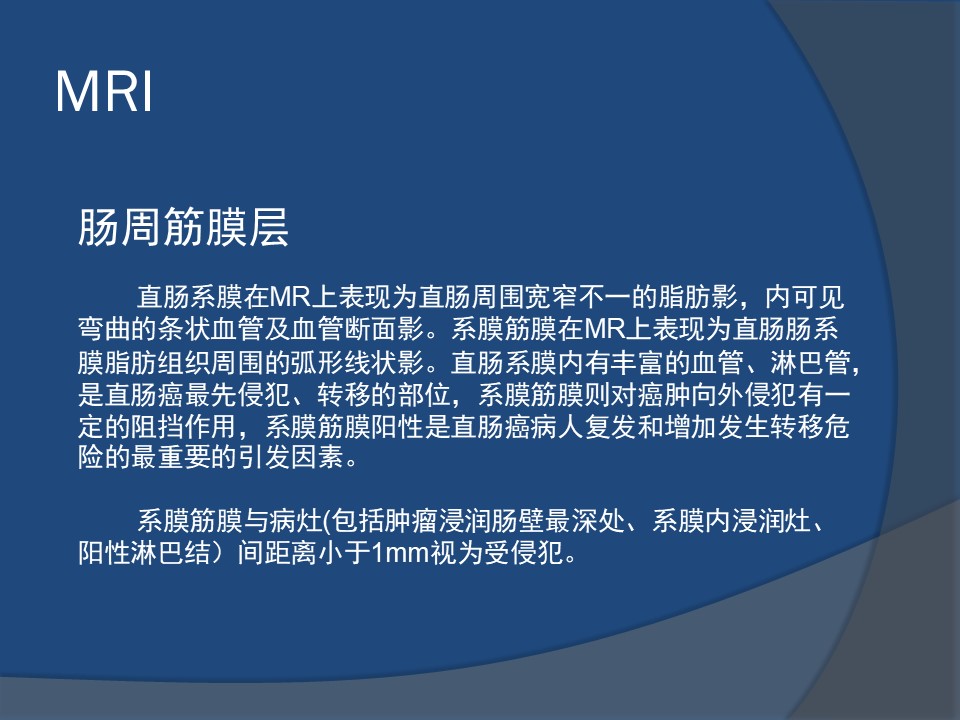 MRI

肠周筋膜层

直肠系膜在MR上表现为直肠周围宽窄不一的脂肪影，内可见弯曲的条状血管及血管断面影。系膜筋膜在MR上表现为直肠肠系膜脂肪组织周围的弧形线状影。直肠系膜内有丰富的血管、淋巴管，是直肠癌最先侵犯、转移的部位，系膜筋膜则对癌肿向外侵犯有一定的阻挡作用，系膜筋膜阳性是直肠癌病人复发和增加发生转移危险的最重要的引发因素。

系膜筋膜与病灶(包括肿瘤浸润肠壁最深处、系膜内浸润灶、阳性淋巴结）间距离小于1mm视为受侵犯。